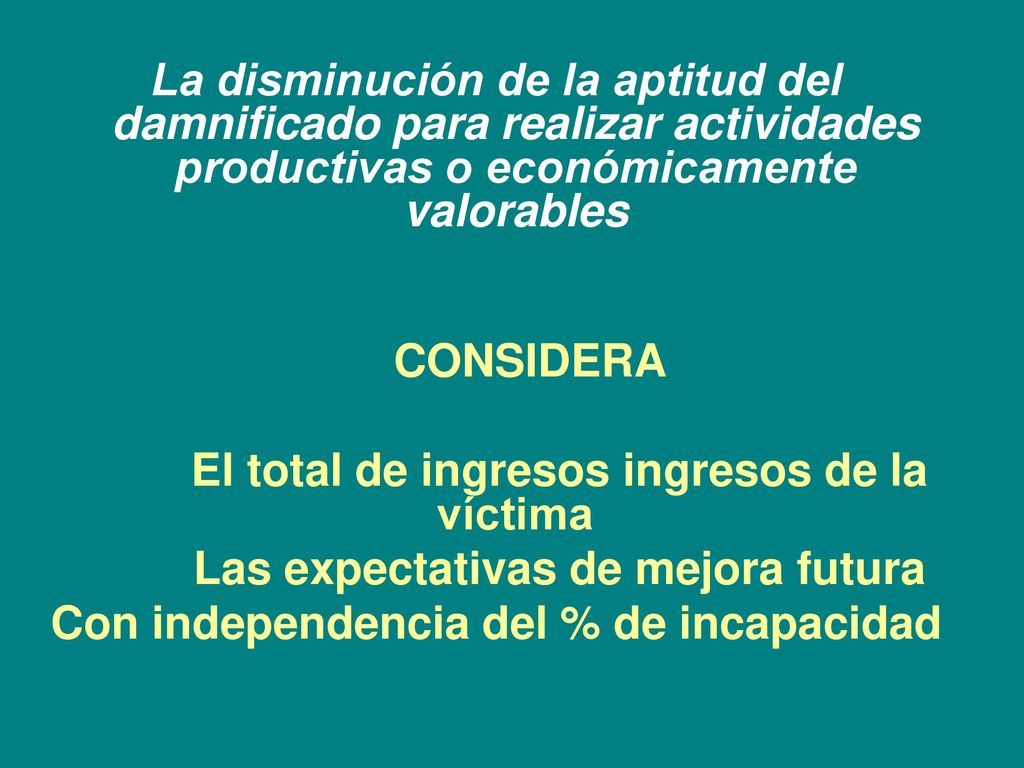 La disminución de la aptitud del damnificado para realizar actividades productivas o económicamente valorables

CONSIDERA

El total de ingresos ingresos de la víctima

Las expectativas de mejora futura

Con independencia del % de incapacidad